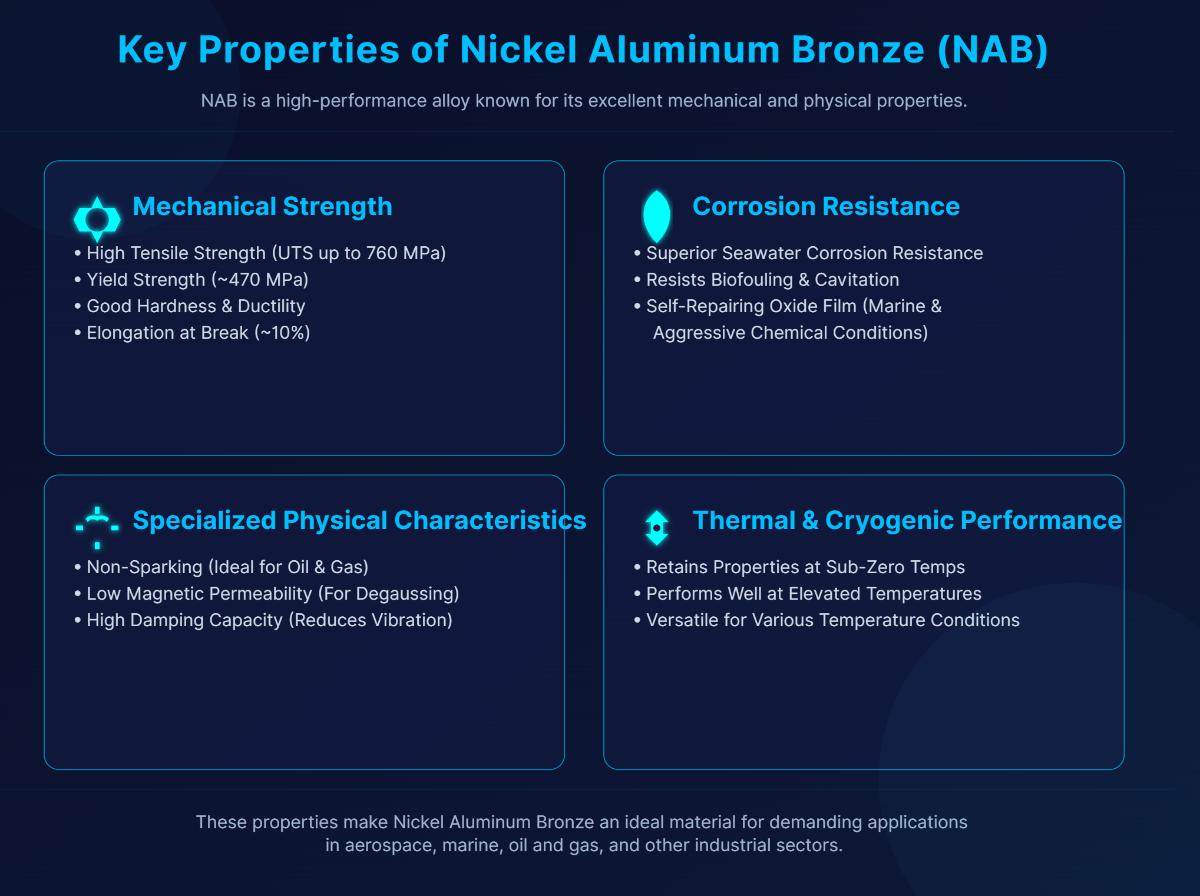 Key Properties of Nickel Aluminum Bronze (NAB)

NAB is a high-performance alloy known for its excellent mechanical and physical properties.

Mechanical Strength

• High Tensile Strength (UTS up to 760 MPa)
• Yield Strength (~470 MPa)
• Good Hardness & Ductility
• Elongation at Break (~10%)

Corrosion Resistance

• Superior Seawater Corrosion Resistance
• Resists Biofouling & Cavitation
• Self-Repairing Oxide Film (Marine & Aggressive Chemical Conditions)

Specialized Physical Characteristics

• Non-Sparking (Ideal for Oil & Gas)
• Low Magnetic Permeability (For Degaussing)
• High Damping Capacity (Reduces Vibration)

Thermal & Cryogenic Performance

• Retains Properties at Sub-Zero Temps
• Performs Well at Elevated Temperatures
• Versatile for Various Temperature Conditions

These properties make Nickel Aluminum Bronze an ideal material for demanding applications in aerospace, marine, oil and gas, and other industrial sectors.